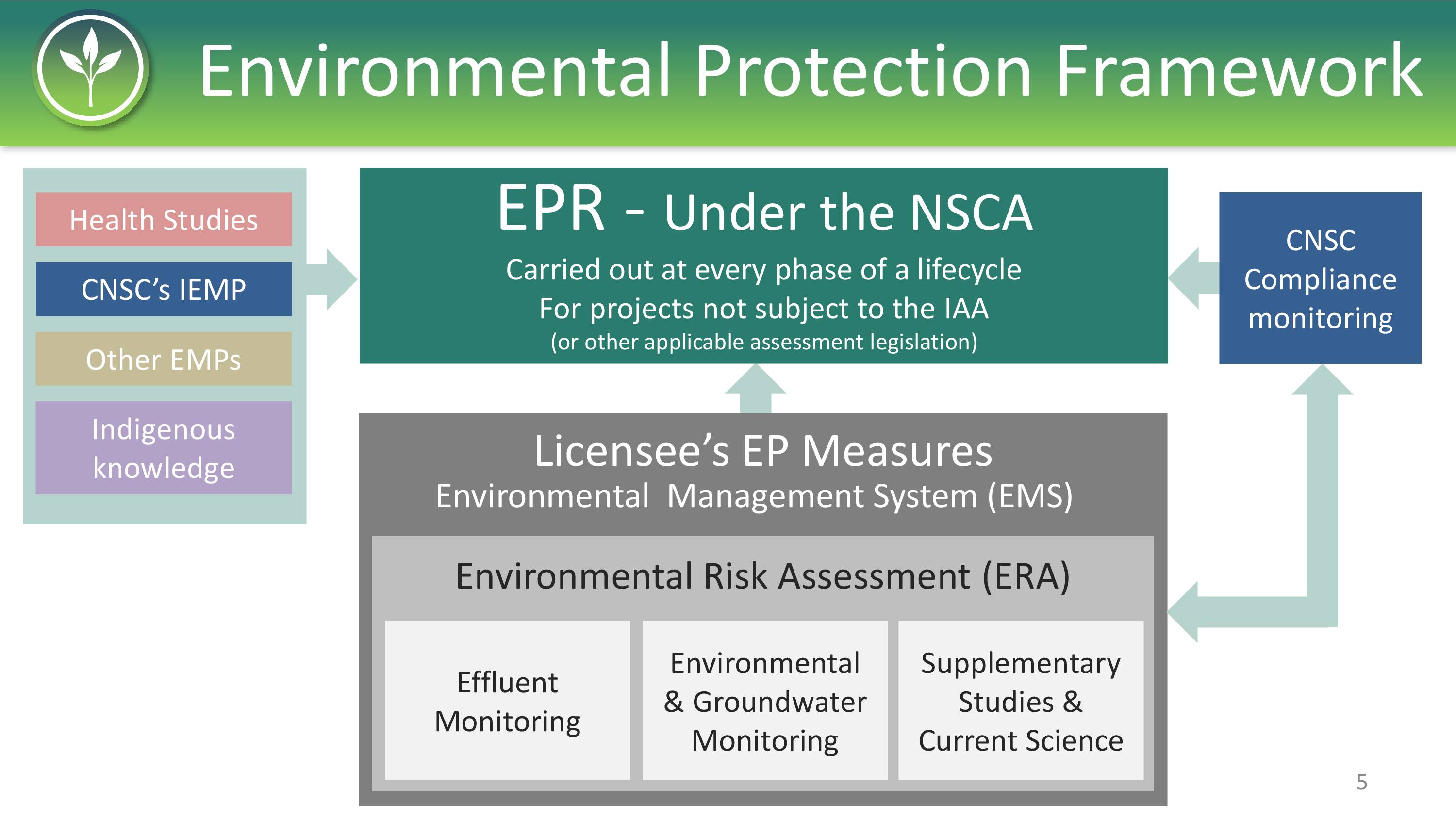 Environmental Protection Framework

Health Studies

CNSC's IEMP

Other EMPs

Indigenous knowledge

EPR - Under the NSCA

Carried out at every phase of a lifecycle
For projects not subject to the IAA
(or other applicable assessment legislation)

CNSC Compliance monitoring

Licensee's EP Measures
Environmental Management System (EMS)

Environmental Risk Assessment (ERA)

Effluent Monitoring

Environmental & Groundwater Monitoring

Supplementary Studies & Current Science

5